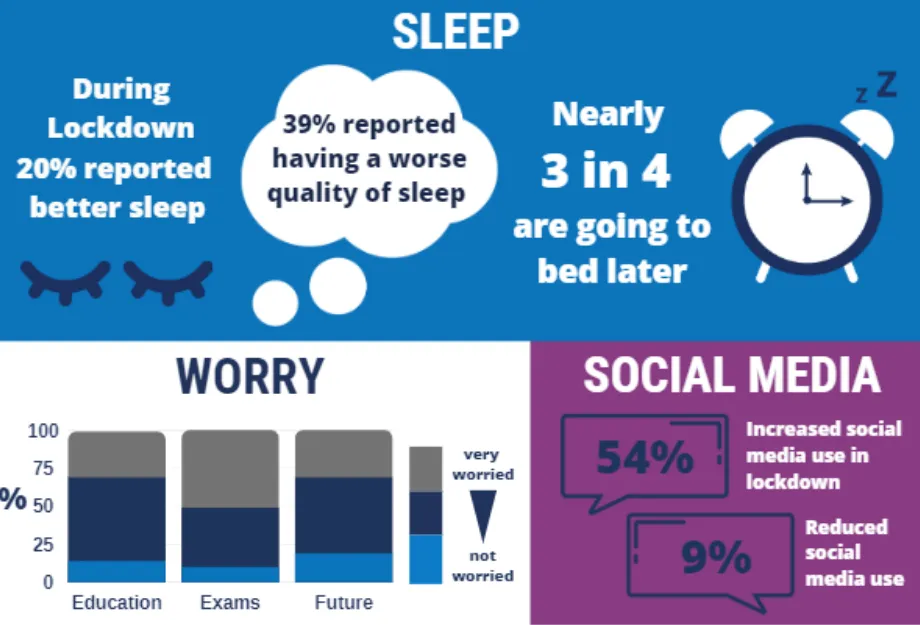 SLEEP

During Lockdown 20% reported better sleep

39% reported having a worse quality of sleep

Nearly 3 in 4 are going to bed later

z Z

WORRY

%

100
75
50
25
0

Education
Exams
Future

very worried
not worried

SOCIAL MEDIA

54%
Increased social media use in lockdown

9%
Reduced social media use